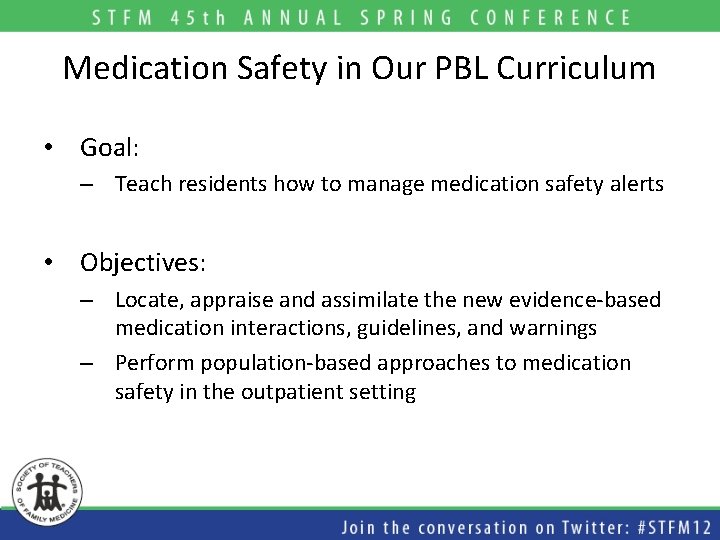 STFM 45th ANNUAL SPRING CONFERENCE

Medication Safety in Our PBL Curriculum

• Goal:
– Teach residents how to manage medication safety alerts

• Objectives:
– Locate, appraise and assimilate the new evidence-based medication interactions, guidelines, and warnings
– Perform population-based approaches to medication safety in the outpatient setting

SOCIETY OF TEACHERS OF FAMILY MEDICINE

Join the conversation on Twitter: #STFM12